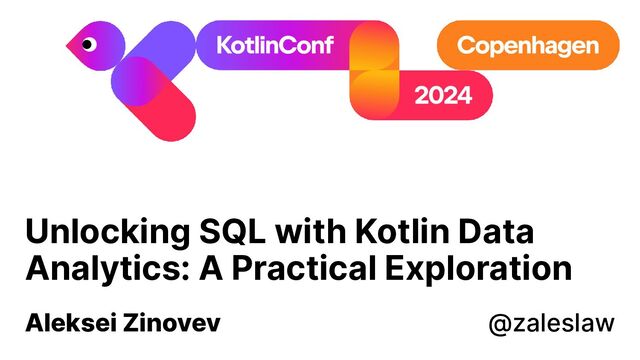 KotlinConf

Copenhagen

2024

Unlocking SQL with Kotlin Data Analytics: A Practical Exploration

Aleksei Zinovev

@zaleslaw